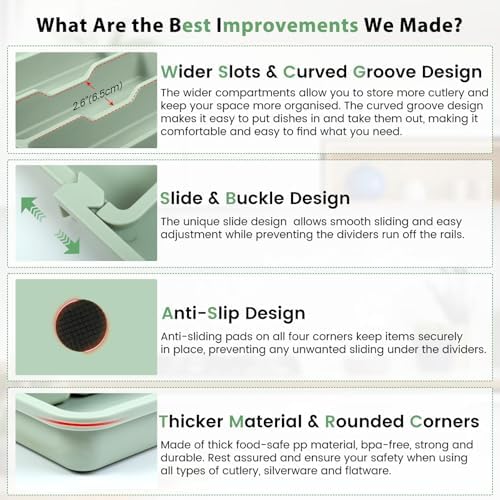 What Are the Best Improvements We Made?

2.6"(6.5cm)

Wider Slots & Curved Groove Design

The wider compartments allow you to store more cutlery and keep your space more organised. The curved groove design makes it easy to put dishes in and take them out, making it comfortable and easy to find what you need.

Slide & Buckle Design

The unique slide design  allows smooth sliding and easy adjustment while preventing the dividers run off the rails.

Anti-Slip Design

Anti-sliding pads on all four corners keep items securely in place, preventing any unwanted sliding under the dividers.

Thicker Material & Rounded Corners

Made of thick food-safe pp material, bpa-free, strong and durable. Rest assured and ensure your safety when using all types of cutlery, silverware and flatware.